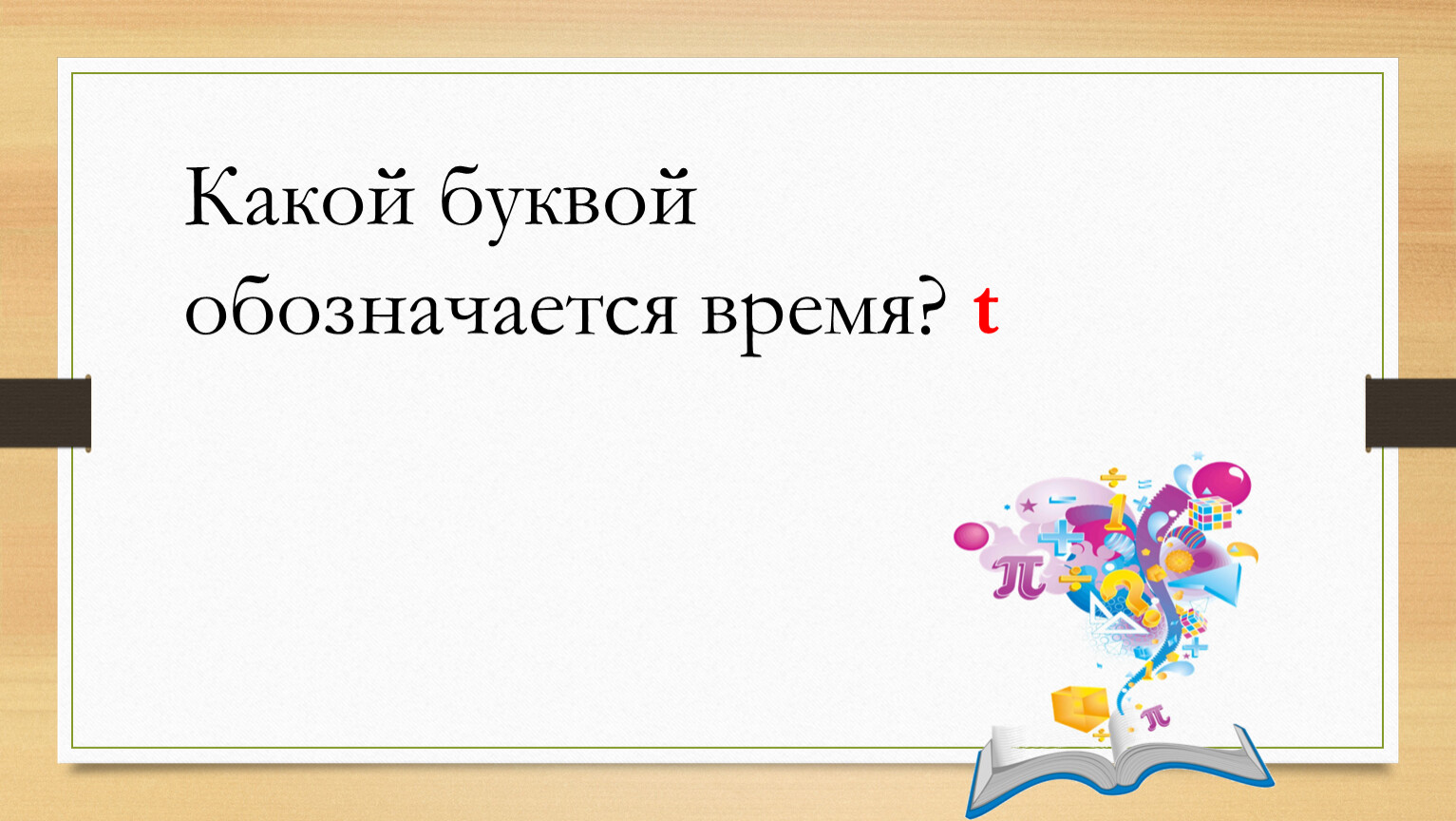 Какой буквой обозначается время? t